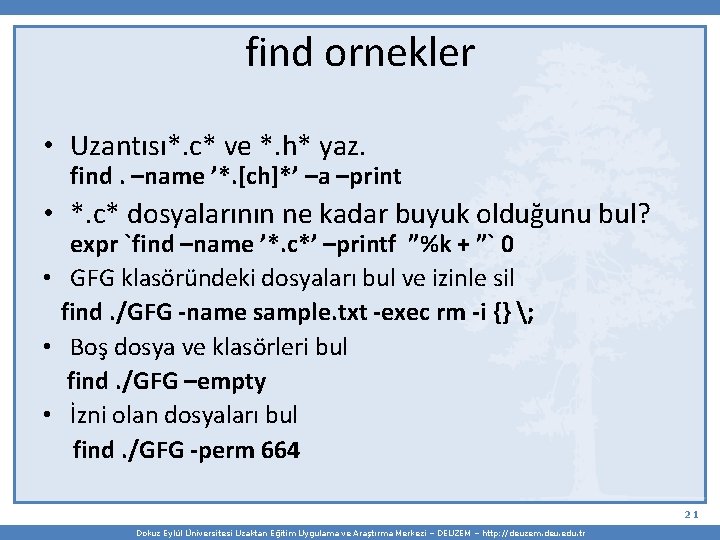 find ornekler

• Uzantısı*.c* ve *.h* yaz.
find . –name ’*.[ch]*’ –a –print

• *.c* dosyalarının ne kadar buyuk olduğunu bul?
expr `find –name ’*.c*’ –printf ”%k + ”` 0

• GFG klasöründeki dosyaları bul ve izinle sil
find ./GFG -name sample.txt -exec rm -i {} \;

• Boş dosya ve klasörleri bul
find ./GFG –empty

• İzni olan dosyaları bul
find ./GFG -perm 664

21

Dokuz Eylül Üniversitesi Uzaktan Eğitim Uygulama ve Araştırma Merkezi – DEUZEM – http://deuzem.deu.edu.tr